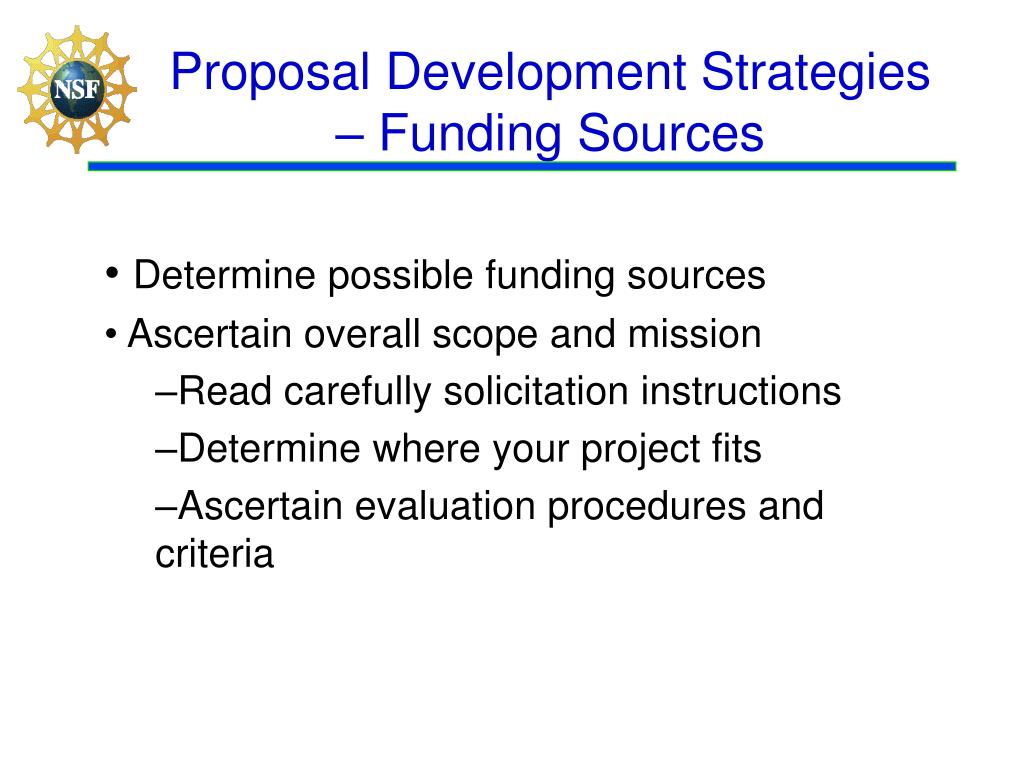 NSF

Proposal Development Strategies – Funding Sources

• Determine possible funding sources
• Ascertain overall scope and mission
–Read carefully solicitation instructions
–Determine where your project fits
–Ascertain evaluation procedures and criteria